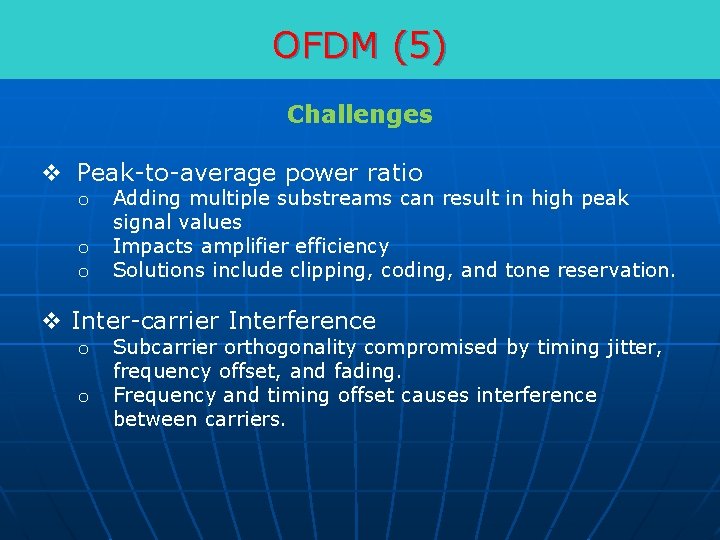 OFDM (5)

Challenges

❖ Peak-to-average power ratio
o Adding multiple substreams can result in high peak signal values
o Impacts amplifier efficiency
o Solutions include clipping, coding, and tone reservation.

❖ Inter-carrier Interference
o Subcarrier orthogonality compromised by timing jitter, frequency offset, and fading.
o Frequency and timing offset causes interference between carriers.